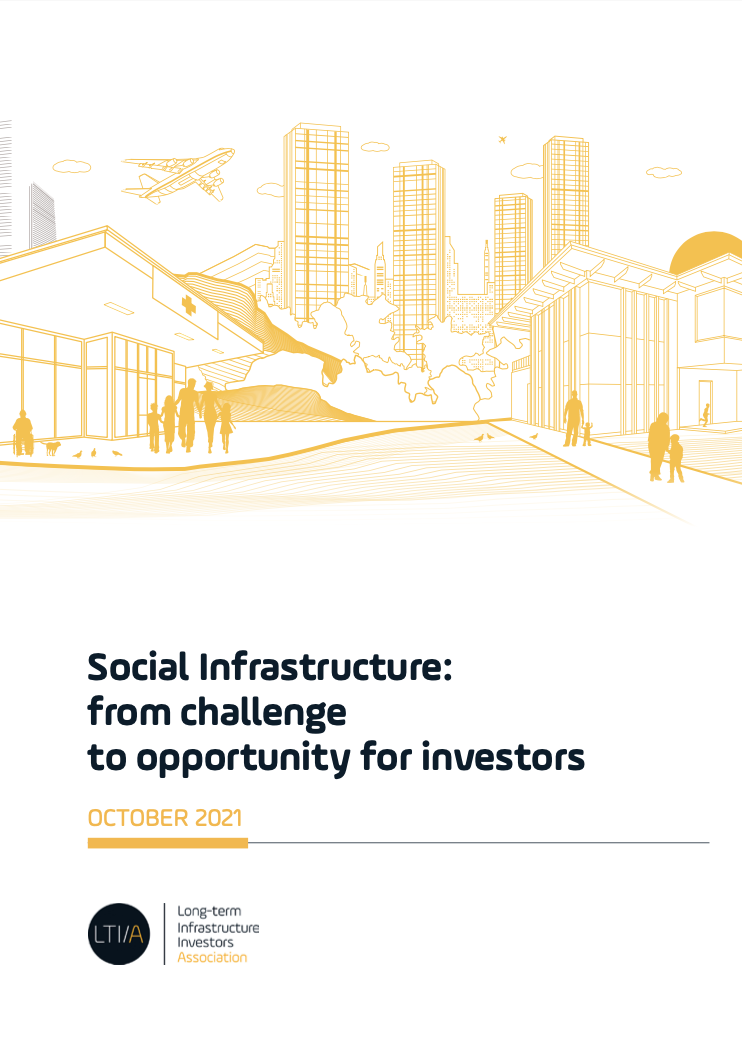 Social Infrastructure: from challenge to opportunity for investors

OCTOBER 2021

LTI/A

Long-term Infrastructure Investors Association